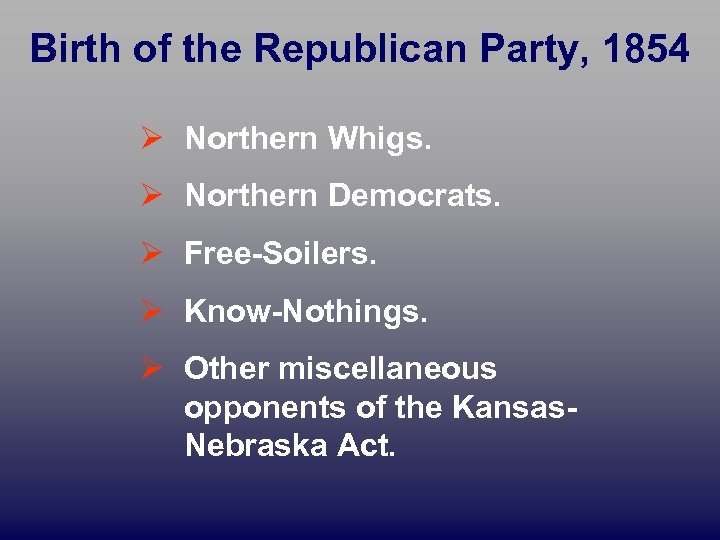 Birth of the Republican Party, 1854

➢ Northern Whigs.

➢ Northern Democrats.

➢ Free-Soilers.

➢ Know-Nothings.

➢ Other miscellaneous opponents of the Kansas-Nebraska Act.